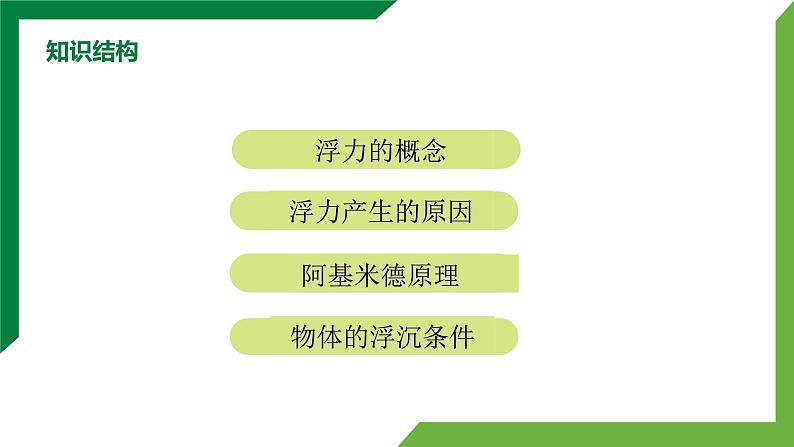 知识结构

浮力的概念

浮力产生的原因

阿基米德原理

物体的浮沉条件